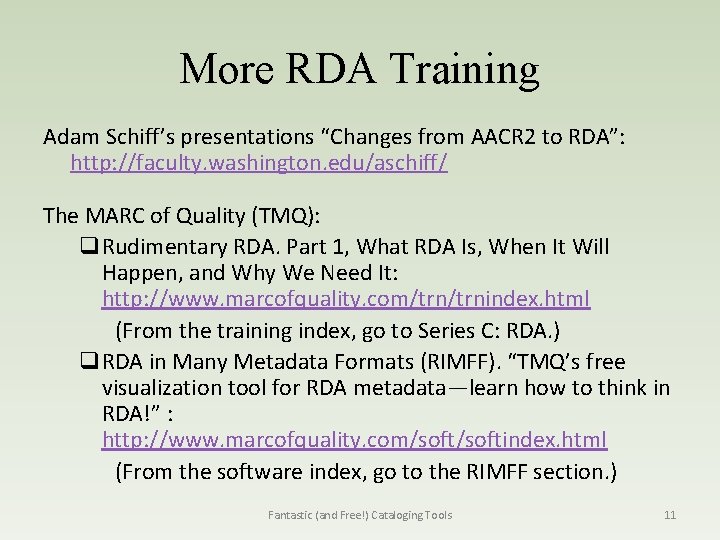 More RDA Training

Adam Schiff's presentations "Changes from AACR2 to RDA": http://faculty.washington.edu/aschiff/

The MARC of Quality (TMQ):

❑ Rudimentary RDA. Part 1, What RDA Is, When It Will Happen, and Why We Need It: http://www.marcofquality.com/trn/trnindex.html
(From the training index, go to Series C: RDA.)

❑ RDA in Many Metadata Formats (RIMFF). "TMQ's free visualization tool for RDA metadata—learn how to think in RDA!" : http://www.marcofquality.com/soft/softindex.html
(From the software index, go to the RIMFF section.)

Fantastic (and Free!) Cataloging Tools

11